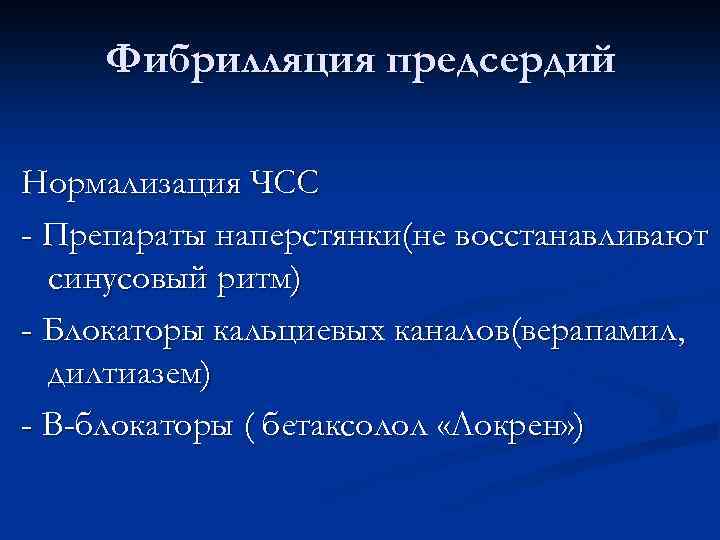 Фибрилляция предсердий

Нормализация ЧСС

- Препараты наперстянки(не восстанавливают синусовый ритм)

- Блокаторы кальциевых каналов(верапамил, дилтиазем)

- В-блокаторы ( бетаксолол «Локрен»)